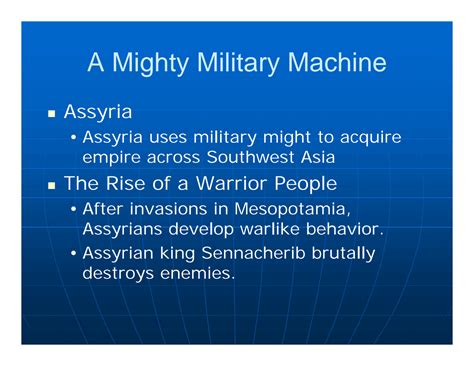 A Mighty Military Machine

▪ Assyria
• Assyria uses military might to acquire empire across Southwest Asia

▪ The Rise of a Warrior People
• After invasions in Mesopotamia, Assyrians develop warlike behavior.
• Assyrian king Sennacherib brutally destroys enemies.